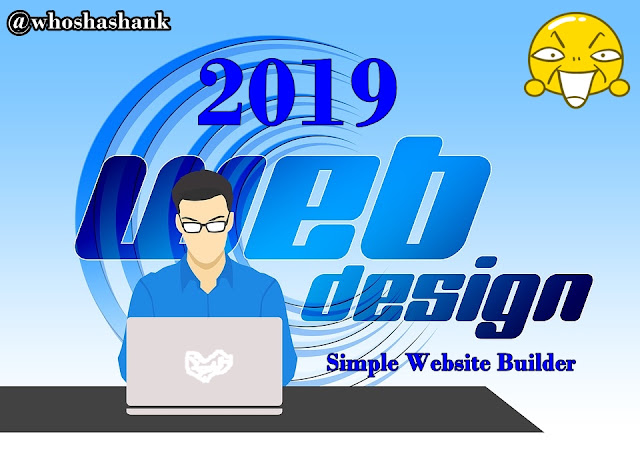 @whoshashank

2019

web design

Simple Website Builder